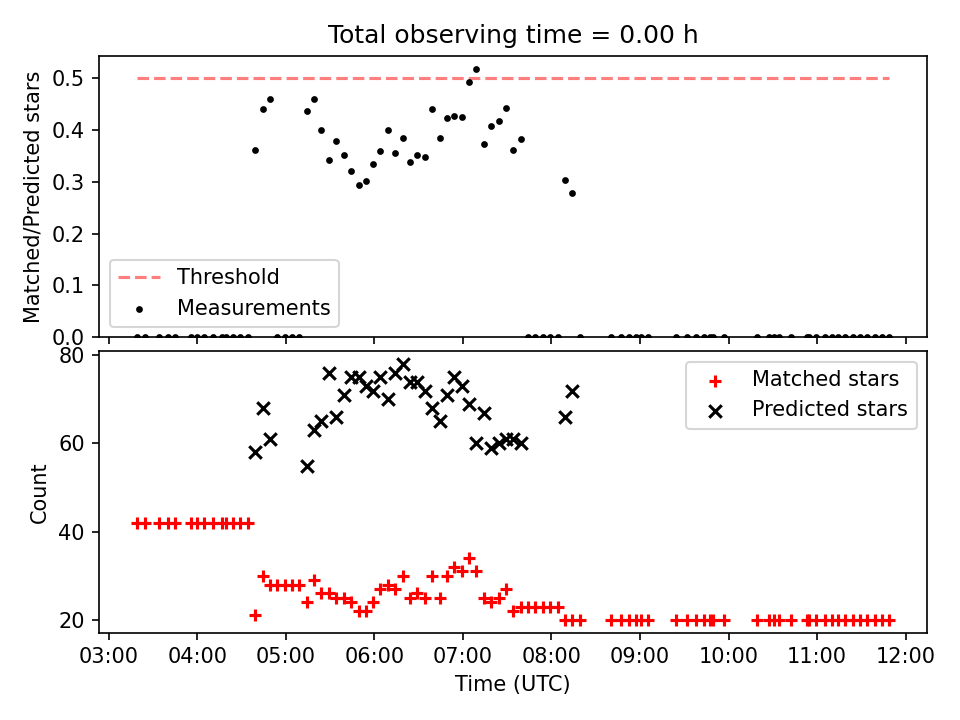 Total observing time = 0.00 h

Matched/Predicted stars

0.5
0.4
0.3
0.2
0.1
0.0

Threshold
Measurements

Count

80
60
40
20

Matched stars
Predicted stars

03:00 04:00 05:00 06:00 07:00 08:00 09:00 10:00 11:00 12:00

Time (UTC)